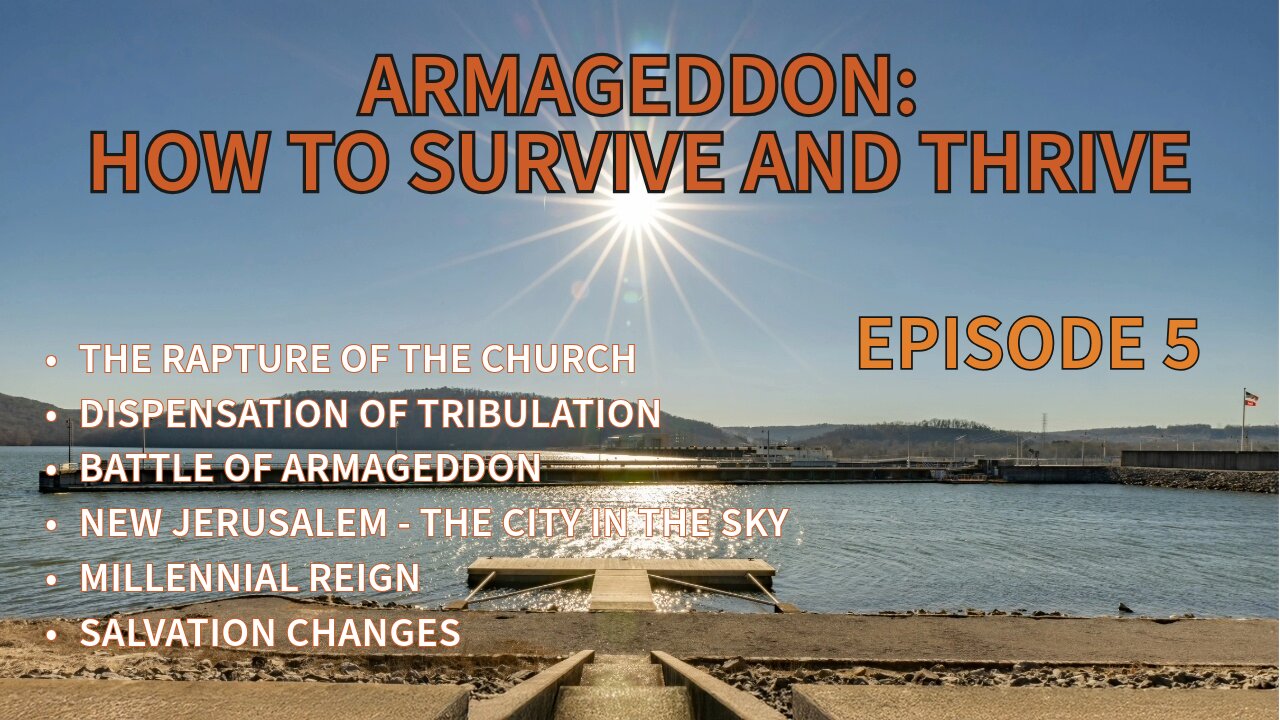 ARMAGEDDON:
HOW TO SURVIVE AND THRIVE

EPISODE 5

• THE RAPTURE OF THE CHURCH
• DISPENSATION OF TRIBULATION
• BATTLE OF ARMAGEDDON
• NEW JERUSALEM - THE CITY IN THE SKY
• MILLENNIAL REIGN
• SALVATION CHANGES